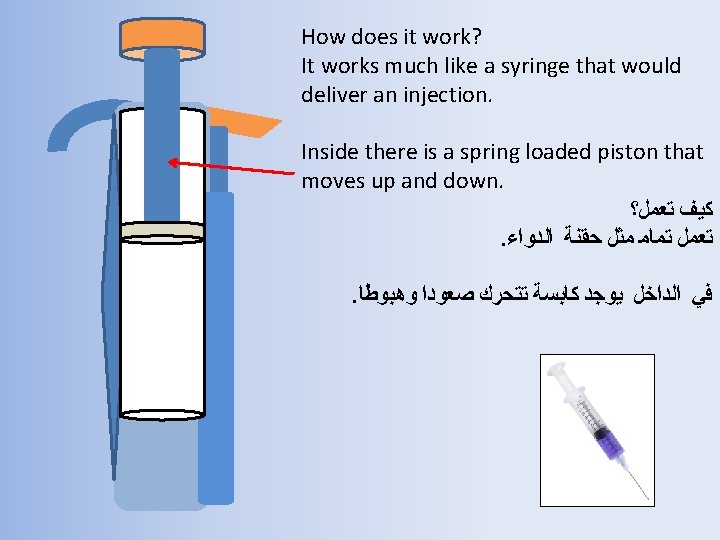 How does it work?
It works much like a syringe that would deliver an injection.

Inside there is a spring loaded piston that moves up and down.

كيف تعمل؟
تعمل تماما مثل حقنة الدواء.

في الداخل يوجد كابسة تتحرك صعودا وهبوطا.